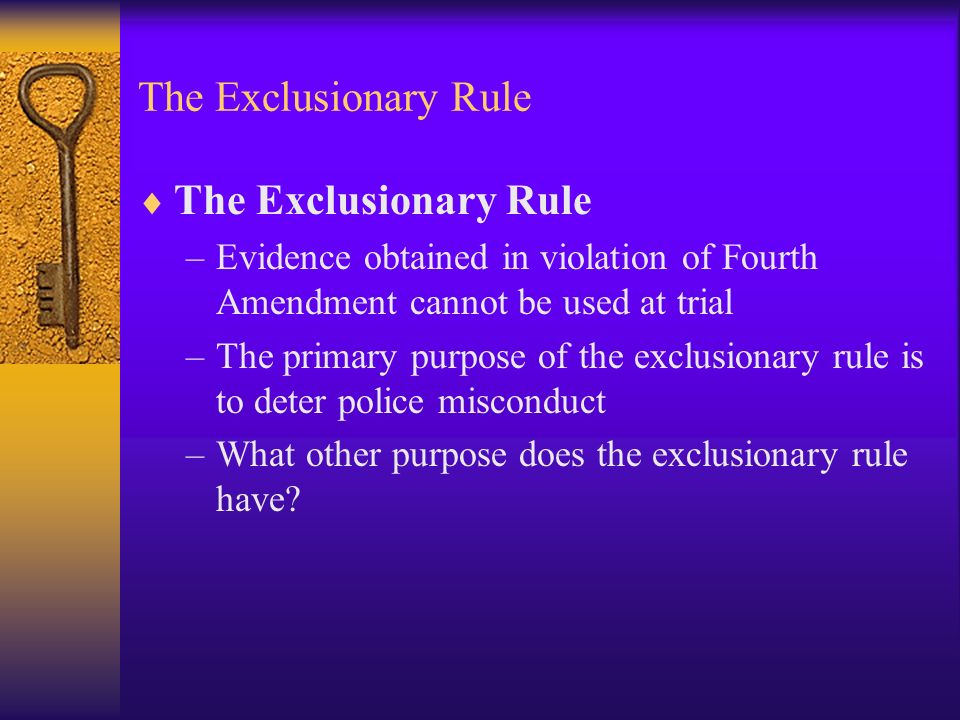 The Exclusionary Rule

♦ The Exclusionary Rule
– Evidence obtained in violation of Fourth Amendment cannot be used at trial
– The primary purpose of the exclusionary rule is to deter police misconduct
– What other purpose does the exclusionary rule have?